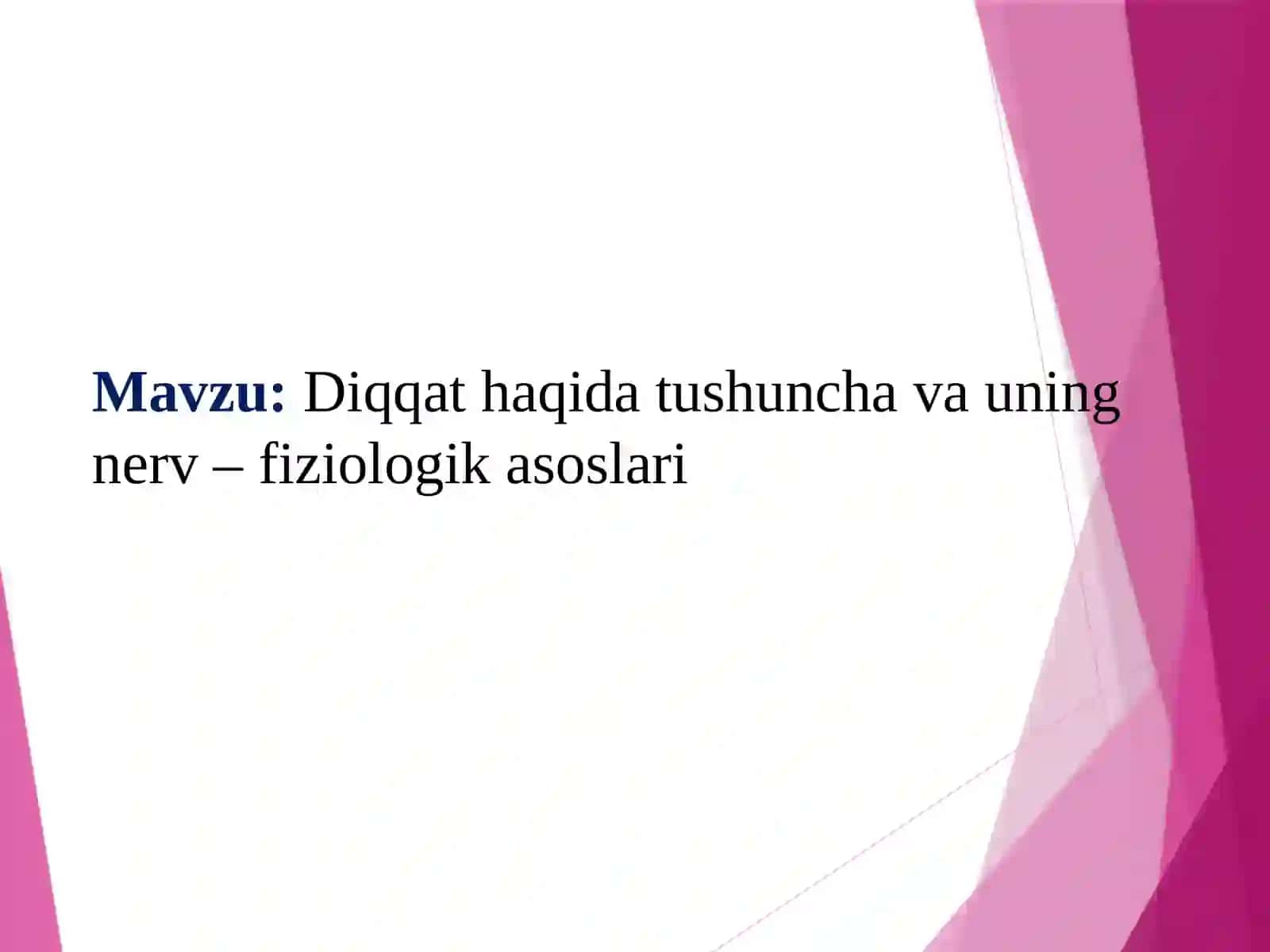 Mavzu: Diqqat haqida tushuncha va uning nerv – fiziologik asoslari